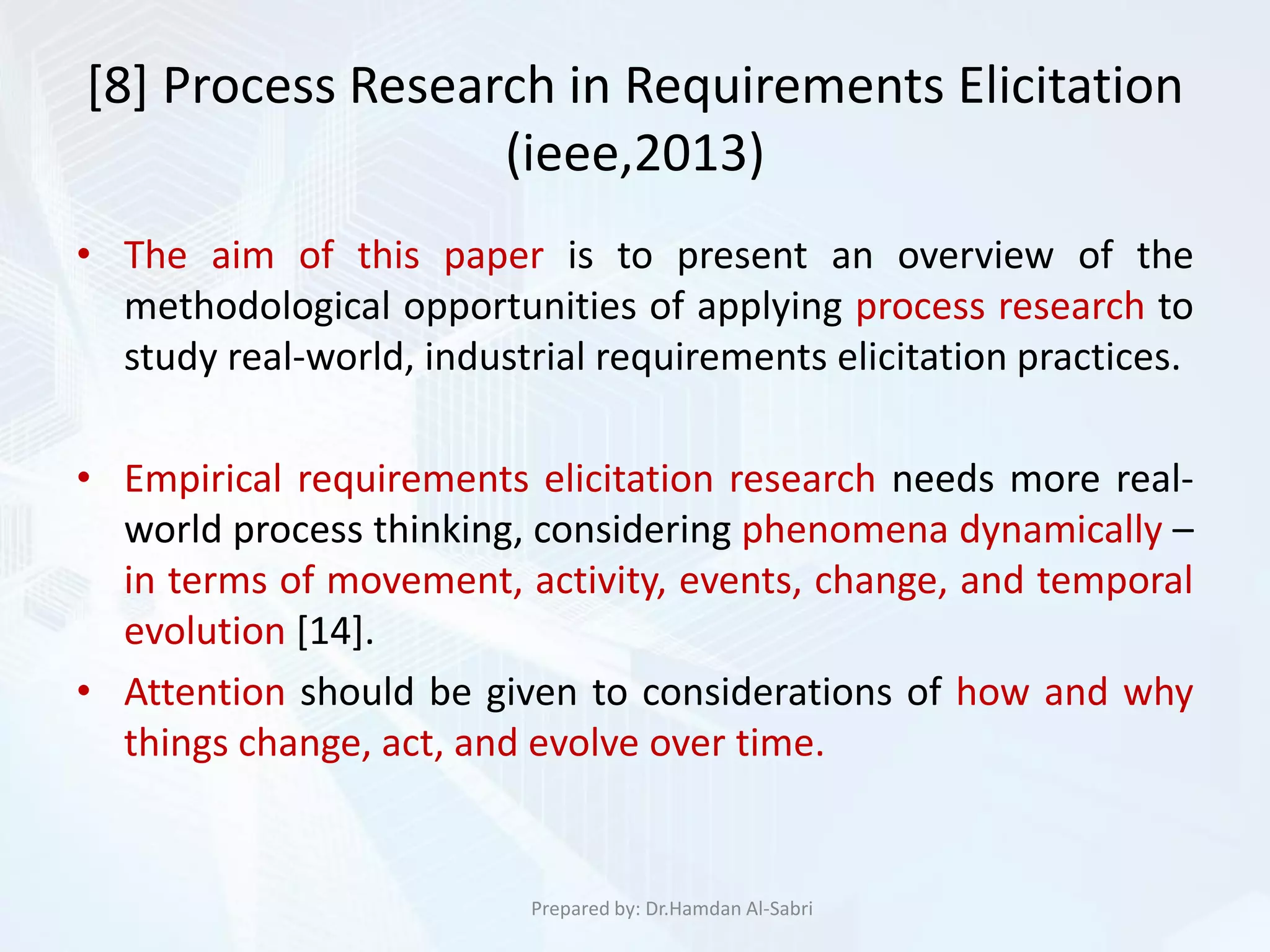 [8] Process Research in Requirements Elicitation (ieee,2013)

• The aim of this paper is to present an overview of the methodological opportunities of applying process research to study real-world, industrial requirements elicitation practices.

• Empirical requirements elicitation research needs more real-world process thinking, considering phenomena dynamically – in terms of movement, activity, events, change, and temporal evolution [14].

• Attention should be given to considerations of how and why things change, act, and evolve over time.

Prepared by: Dr.Hamdan Al-Sabri